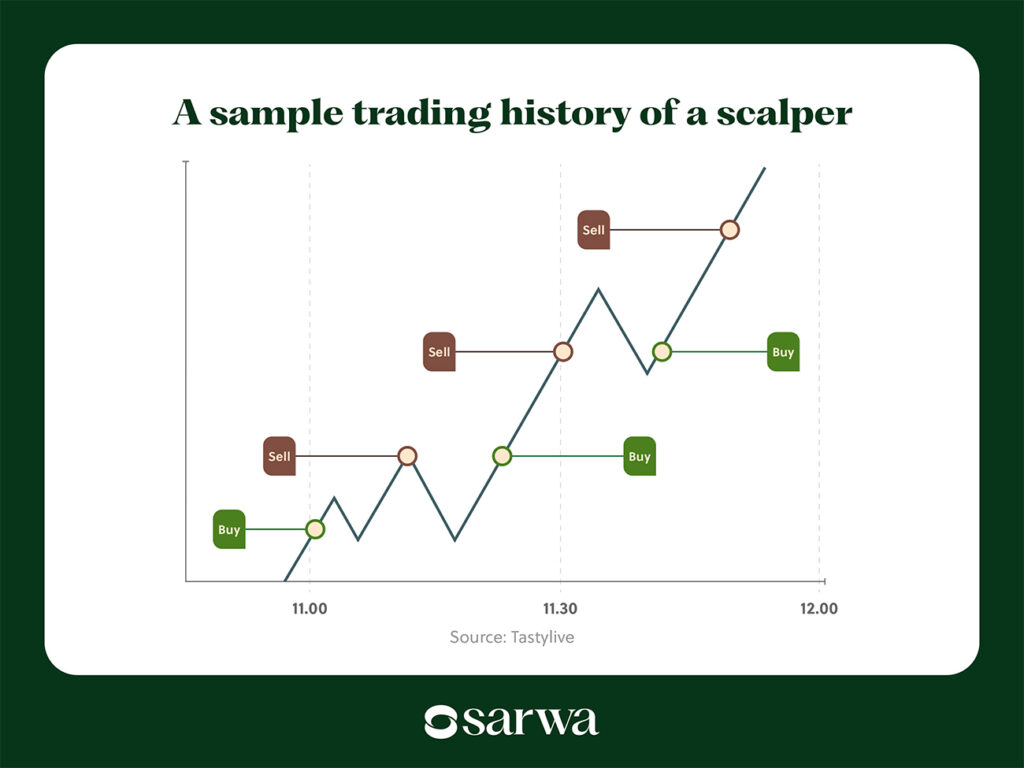 A sample trading history of a scalper

Sell

Sell

Buy

Sell

Buy

Buy

11.00

11.30

12.00

Source: Tastylive

sarwa